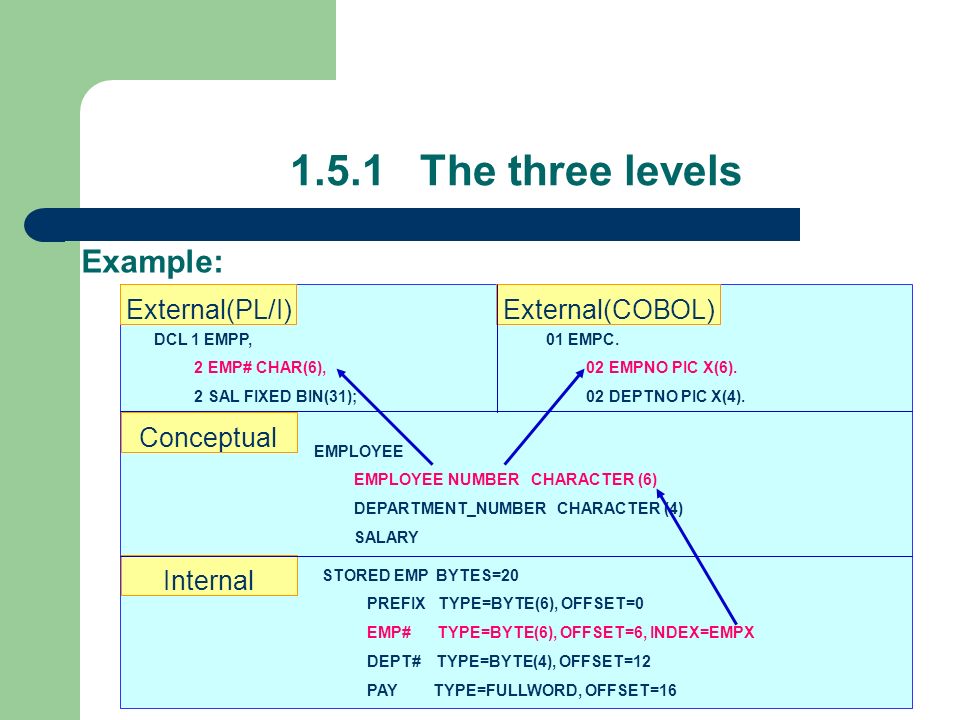 1.5.1 The three levels

Example:

External(PL/I)

DCL 1 EMPP,
2 EMP# CHAR(6),
2 SAL FIXED BIN(31);

External(COBOL)

01 EMPC.
02 EMPNO PIC X(6).
02 DEPTNO PIC X(4).

Conceptual

EMPLOYEE
EMPLOYEE NUMBER CHARACTER (6)
DEPARTMENT_NUMBER CHARACTER (4)
SALARY

Internal

STORED EMP BYTES=20
PREFIX TYPE=BYTE(6), OFFSET=0
EMP# TYPE=BYTE(6), OFFSET=6, INDEX=EMPX
DEPT# TYPE=BYTE(4), OFFSET=12
PAY TYPE=FULLWORD, OFFSET=16